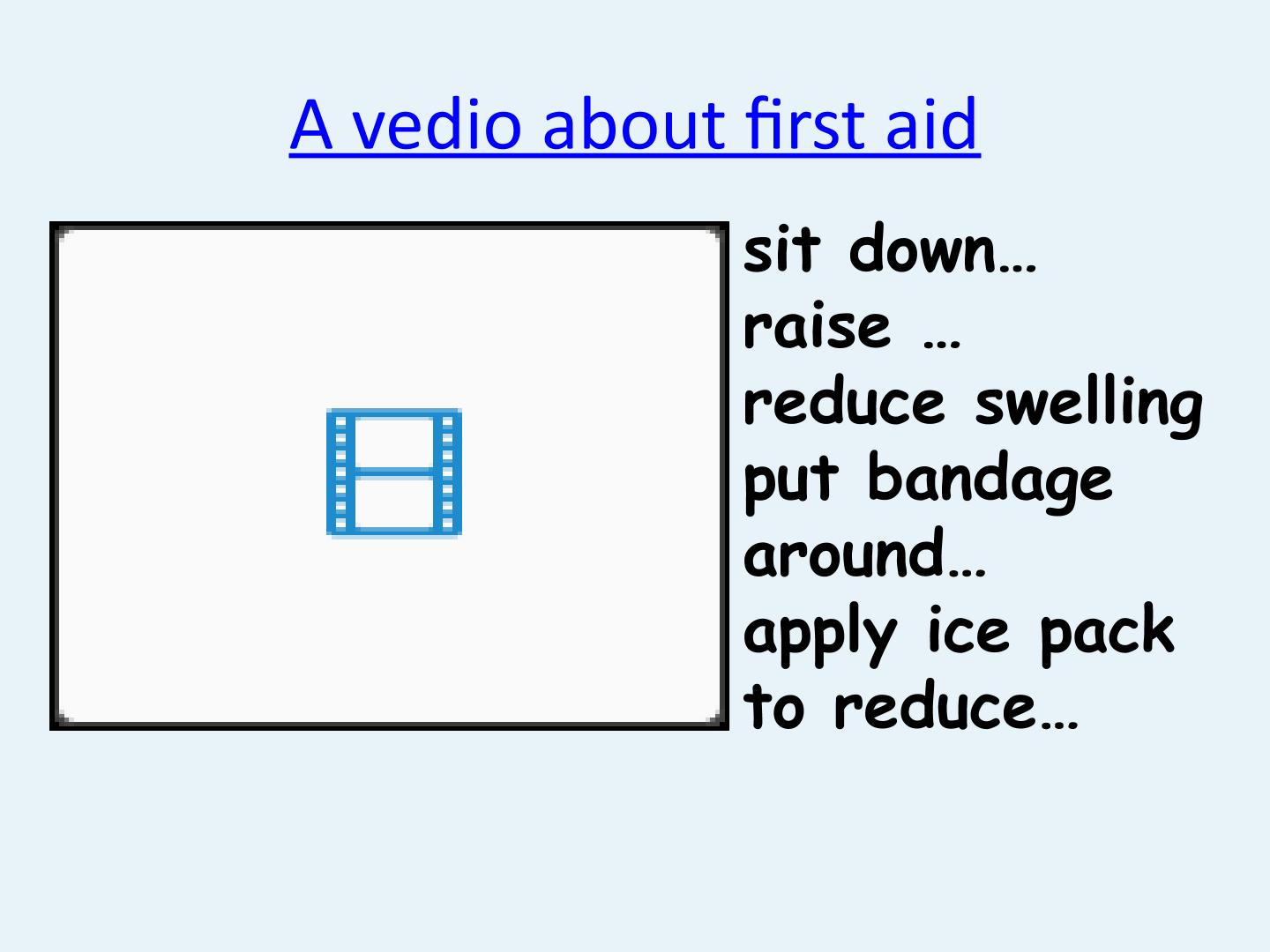 A vedio about first aid

sit down…
raise …
reduce swelling
put bandage around…
apply ice pack to reduce…